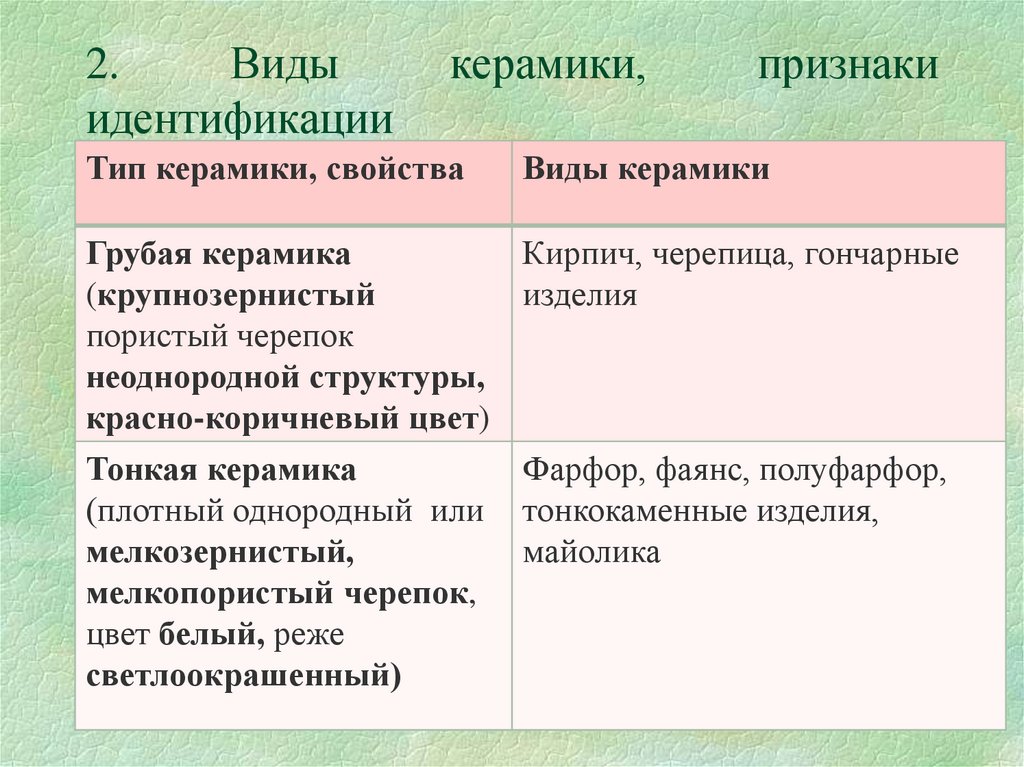 2. Виды керамики, признаки идентификации

| Тип керамики, свойства | Виды керамики |
|---|---|
| Грубая керамика (крупнозернистый пористый черепок неоднородной структуры, красно-коричневый цвет) | Кирпич, черепица, гончарные изделия |
| Тонкая керамика (плотный однородный или мелкозернистый, мелкопористый черепок, цвет белый, реже светлоокрашенный) | Фарфор, фаянс, полуфарфор, тонкокаменные изделия, майолика |